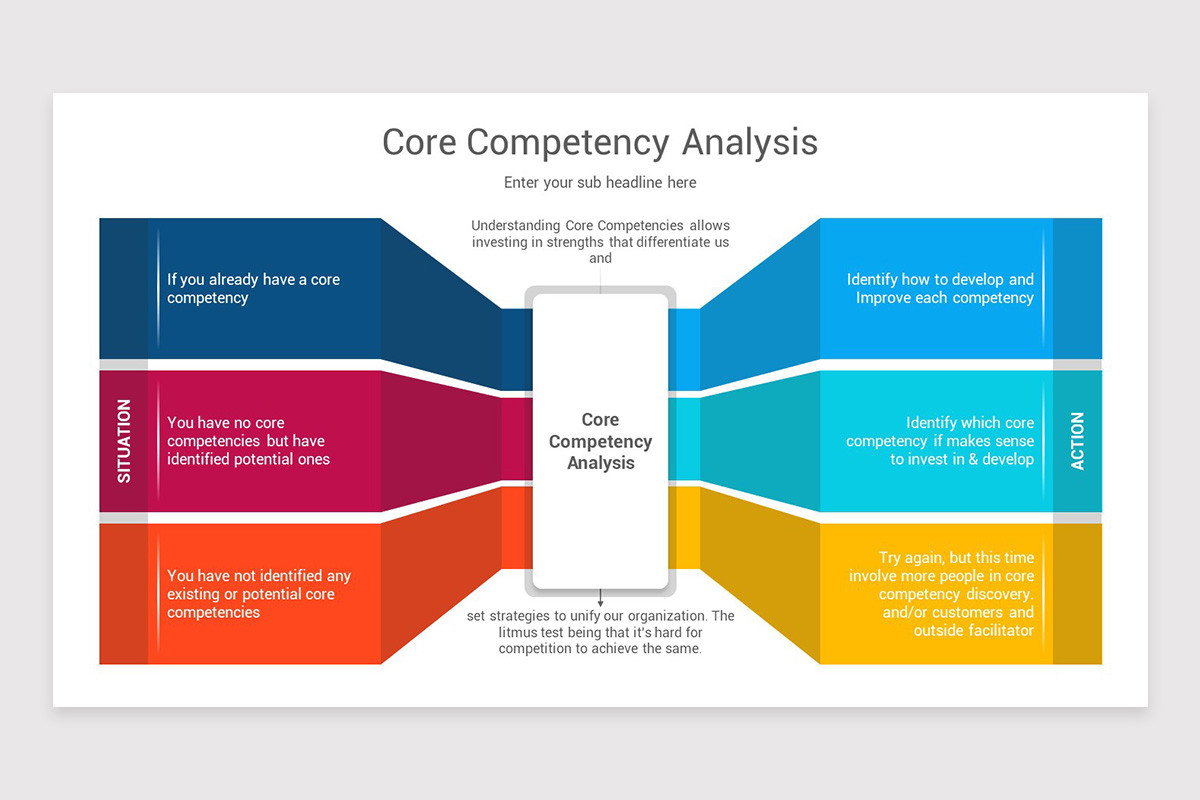 Core Competency Analysis

Enter your sub headline here

Understanding Core Competencies allows investing in strengths that differentiate us and

SITUATION

If you already have a core competency

You have no core competencies but have identified potential ones

You have not identified any existing or potential core competencies

Core Competency Analysis

set strategies to unify our organization. The litmus test being that it's hard for competition to achieve the same.

Identify how to develop and Improve each competency

Identify which core competency if makes sense to invest in & develop

Try again, but this time involve more people in core competency discovery. and/or customers and outside facilitator

ACTION